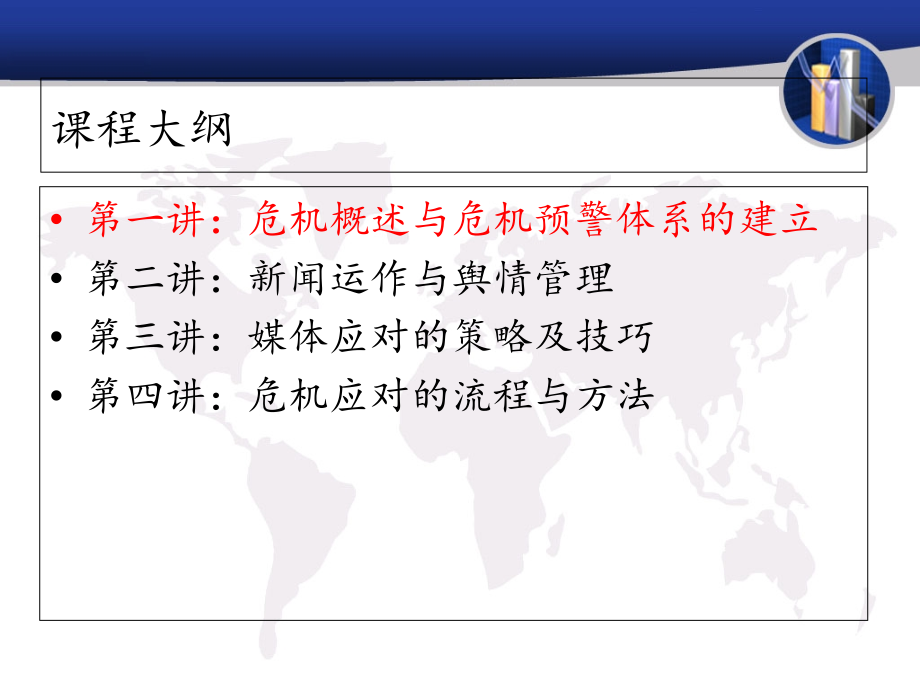 课程大纲

• 第一讲：危机概述与危机预警体系的建立
• 第二讲：新闻运作与舆情管理
• 第三讲：媒体应对的策略及技巧
• 第四讲：危机应对的流程与方法